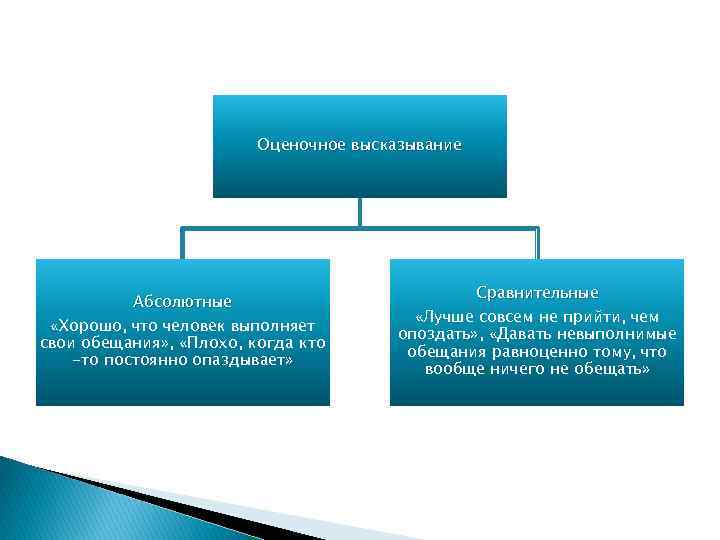 Оценочное высказывание

Абсолютные
«Хорошо, что человек выполняет свои обещания», «Плохо, когда кто-то постоянно опаздывает»

Сравнительные
«Лучше совсем не прийти, чем опоздать», «Давать невыполнимые обещания равноценно тому, что вообще ничего не обещать»